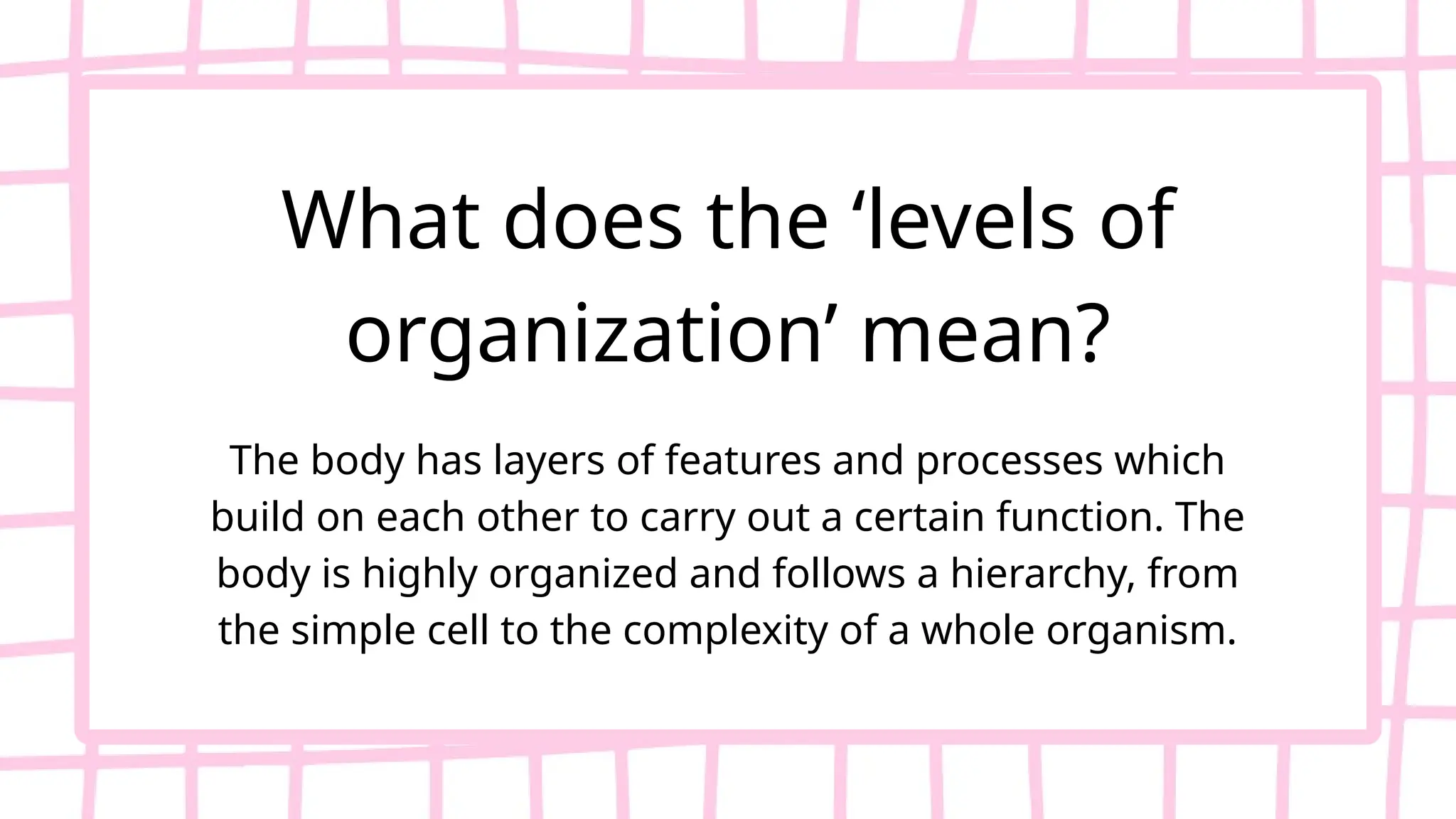 What does the ‘levels of organization’ mean?

The body has layers of features and processes which build on each other to carry out a certain function. The body is highly organized and follows a hierarchy, from the simple cell to the complexity of a whole organism.